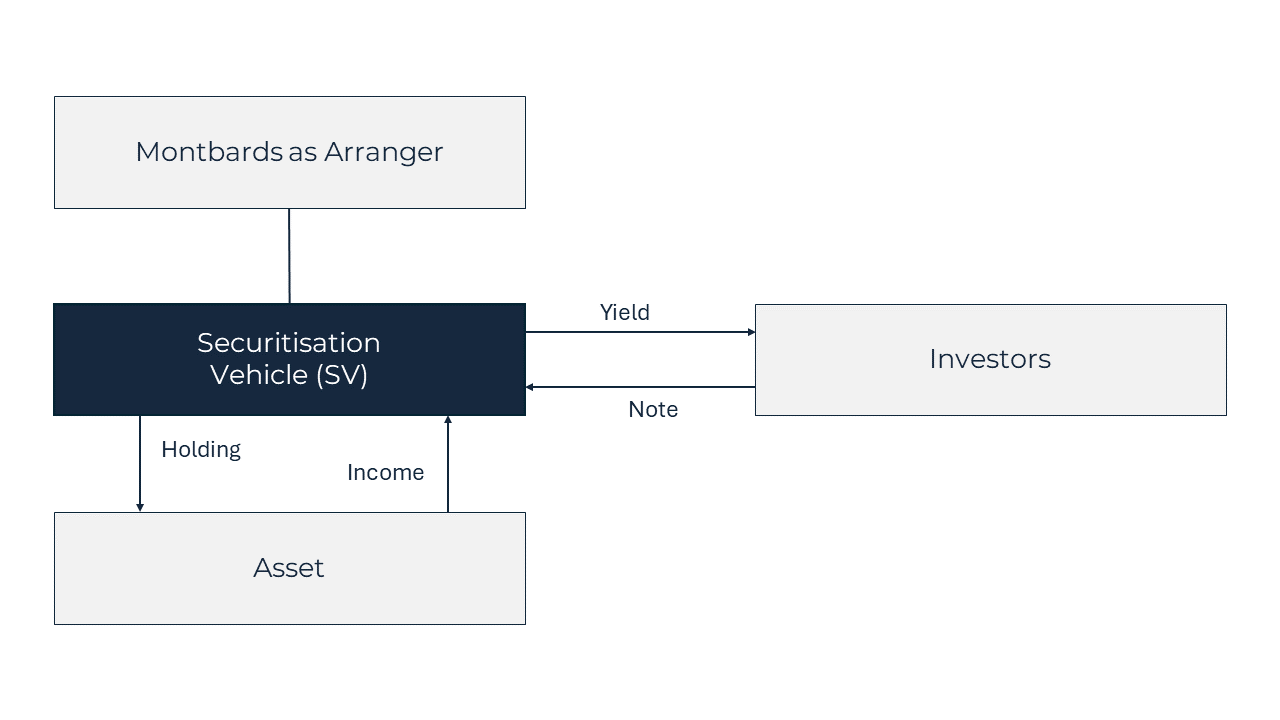 Montbards as Arranger

Securitisation Vehicle (SV)

Yield

Investors

Note

Holding

Income

Asset